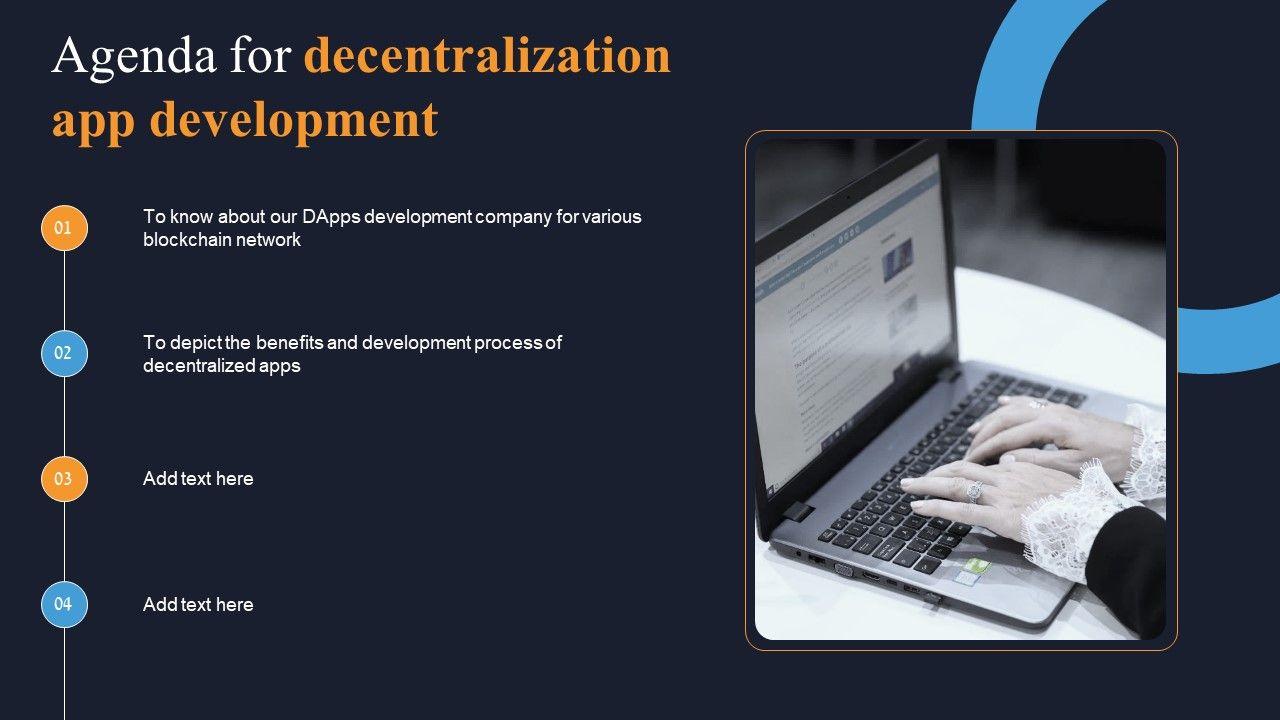 Agenda for decentralization app development

01 To know about our DApps development company for various blockchain network

02 To depict the benefits and development process of decentralized apps

03 Add text here

04 Add text here